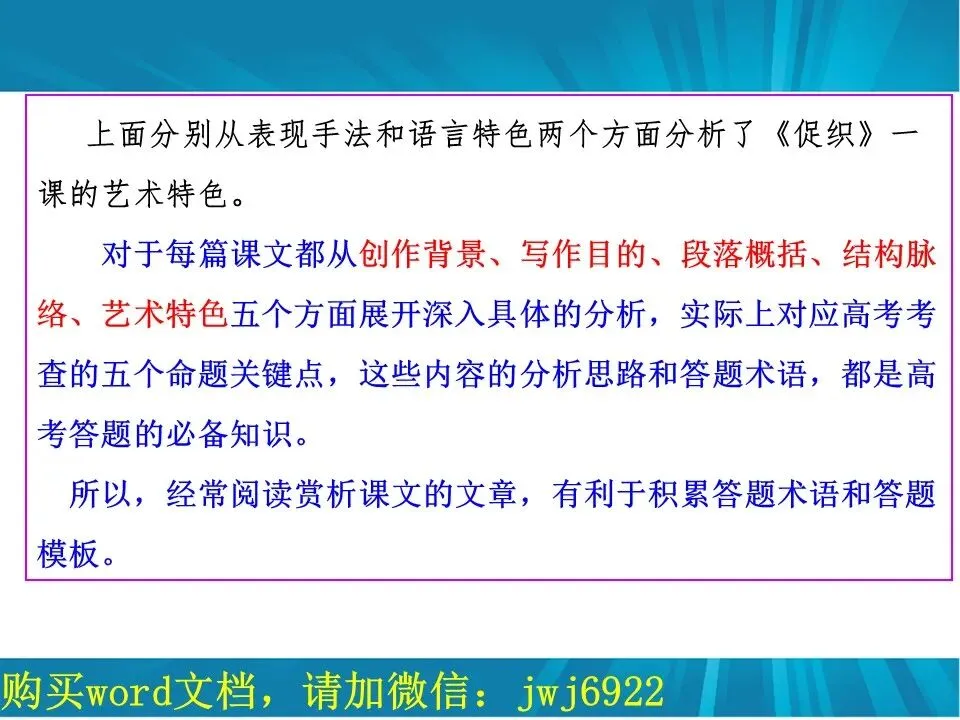 上面分别从表现手法和语言特色两个方面分析了《促织》一课的艺术特色。

对于每篇课文都从创作背景、写作目的、段落概括、结构脉络、艺术特色五个方面展开深入具体的分析，实际上对应高考考查的五个命题关键点，这些内容的分析思路和答题术语，都是高考答题的必备知识。

所以，经常阅读赏析课文的文章，有利于积累答题术语和答题模板。

购买word文档，请加微信：jwj6922